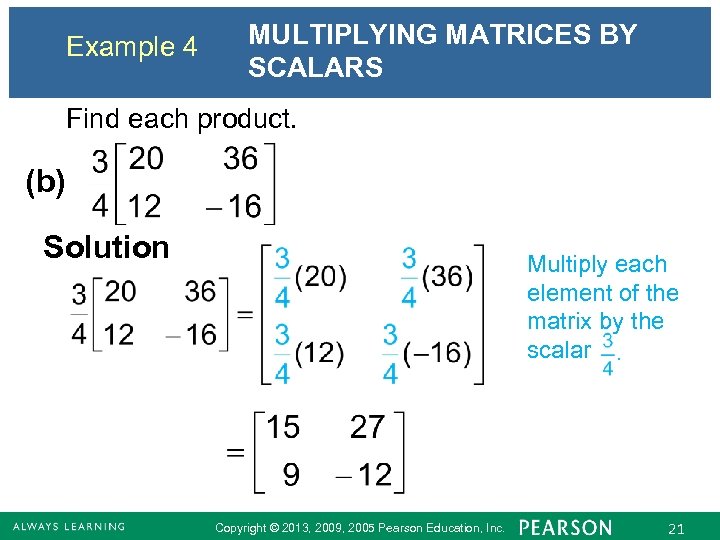 Example 4

MULTIPLYING MATRICES BY SCALARS

Find each product.

(b) $\frac{3}{4}\begin{bmatrix} 20 & 36 \\ 12 & -16 \end{bmatrix}$

Solution

$\frac{3}{4}\begin{bmatrix} 20 & 36 \\ 12 & -16 \end{bmatrix} = \begin{bmatrix} \frac{3}{4}(20) & \frac{3}{4}(36) \\ \frac{3}{4}(12) & \frac{3}{4}(-16) \end{bmatrix}$

Multiply each element of the matrix by the scalar $\frac{3}{4}$.

$= \begin{bmatrix} 15 & 27 \\ 9 & -12 \end{bmatrix}$

ALWAYS LEARNING

Copyright © 2013, 2009, 2005 Pearson Education, Inc.

PEARSON

21